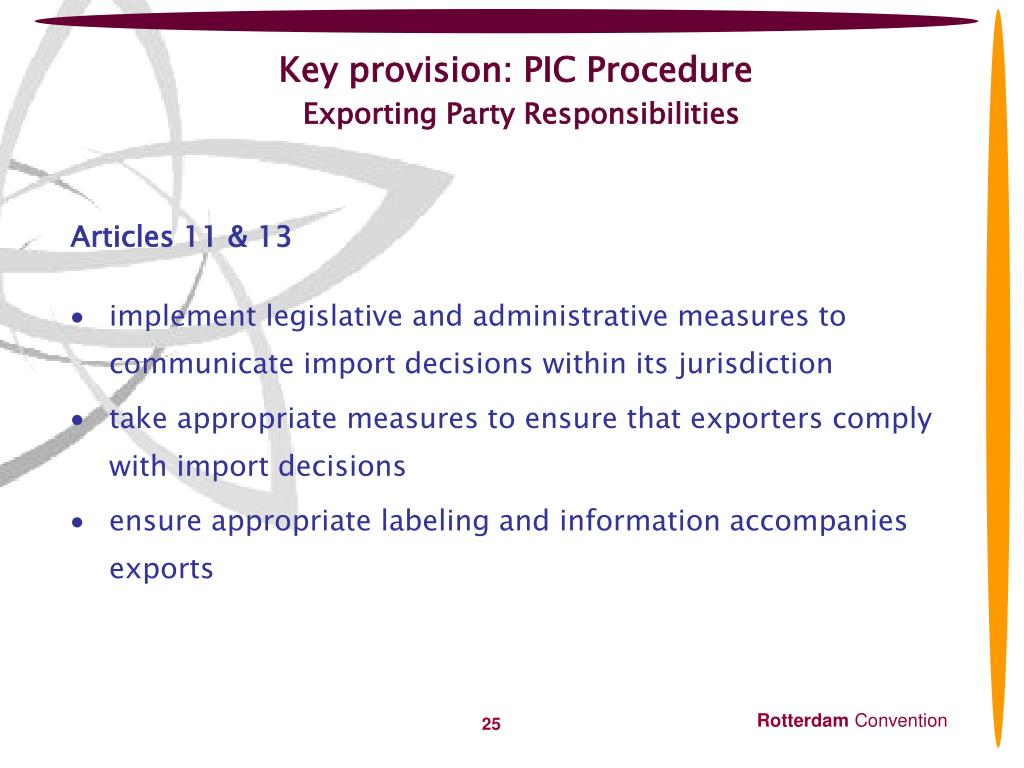 Key provision: PIC Procedure
Exporting Party Responsibilities

Articles 11 & 13

• implement legislative and administrative measures to communicate import decisions within its jurisdiction
• take appropriate measures to ensure that exporters comply with import decisions
• ensure appropriate labeling and information accompanies exports

25

Rotterdam Convention